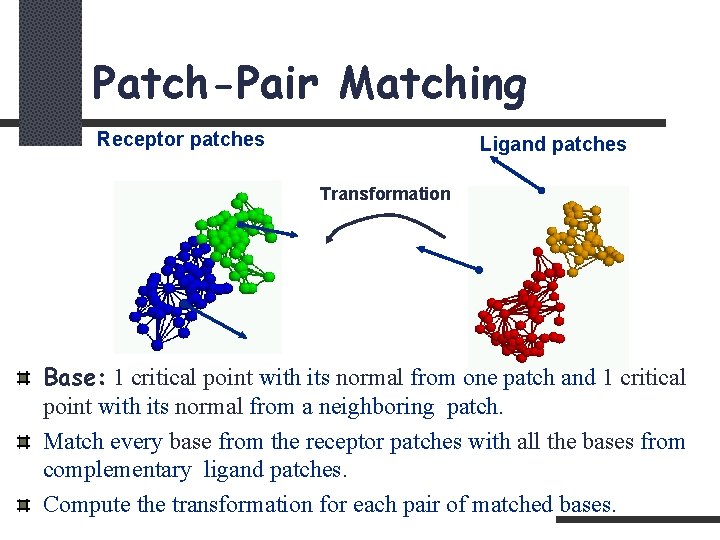 Patch-Pair Matching

Receptor patches

Ligand patches

Transformation

Base: 1 critical point with its normal from one patch and 1 critical point with its normal from a neighboring patch.

Match every base from the receptor patches with all the bases from complementary ligand patches.

Compute the transformation for each pair of matched bases.